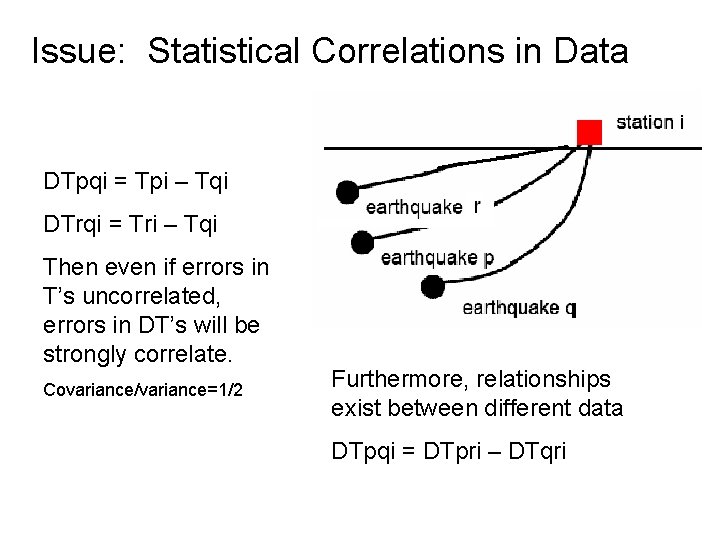 Issue: Statistical Correlations in Data

DTpqi = Tpi – Tqi

DTrqi = Tri – Tqi

Then even if errors in T's uncorrelated, errors in DT's will be strongly correlate.

Covariance/variance=1/2

station i

earthquake r

earthquake p

earthquake q

Furthermore, relationships exist between different data

DTpqi = DTpri – DTqri